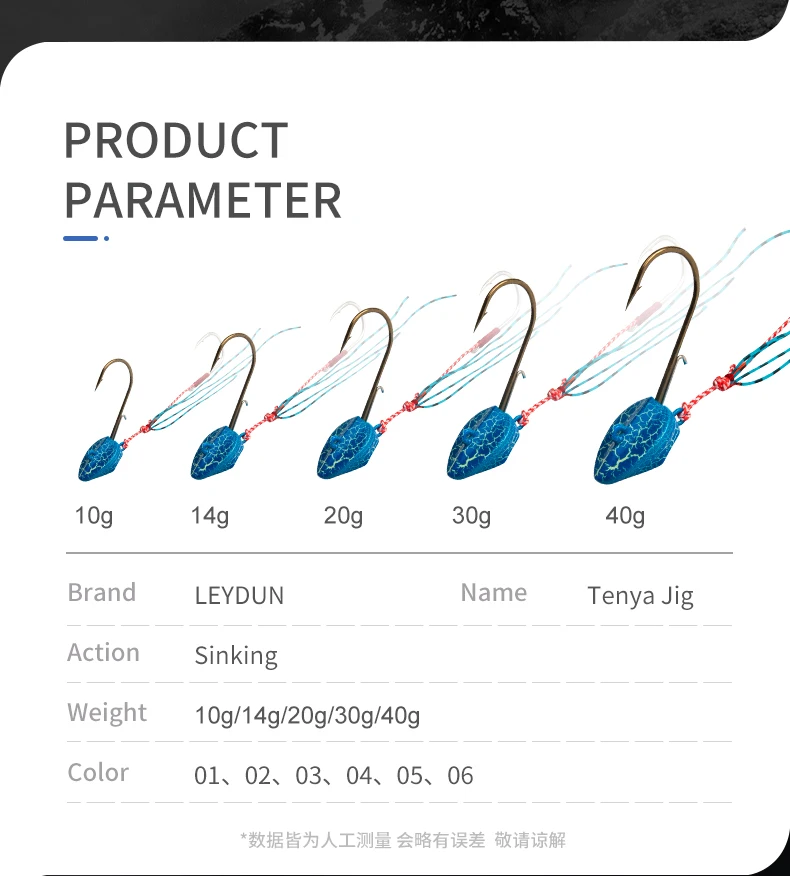 PRODUCT
PARAMETER

10g 14g 20g 30g 40g

| Brand | LEYDUN | Name | Tenya Jig |
|---|---|---|---|
| Action | Sinking | | |
| Weight | 10g/14g/20g/30g/40g | | |
| Color | 01、02、03、04、05、06 | | |

*数据皆为人工测量 会略有误差 敬请谅解